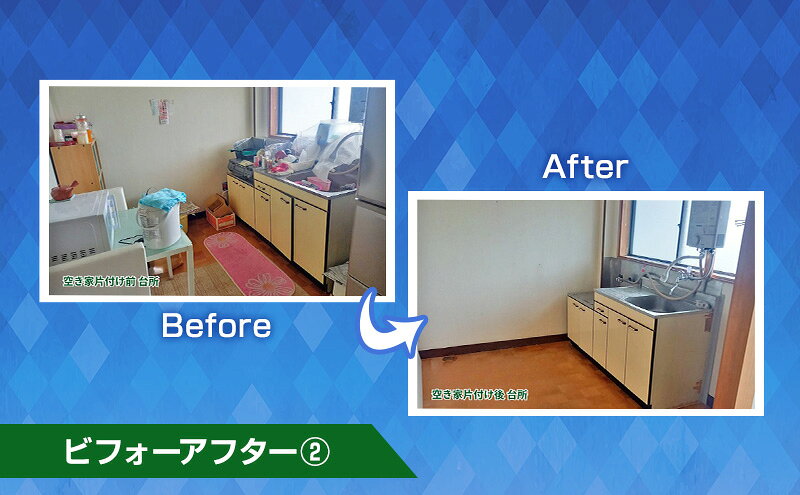 空き家片付け前 台所

Before

After

空き家片付け後 台所

ビフォーアフター②